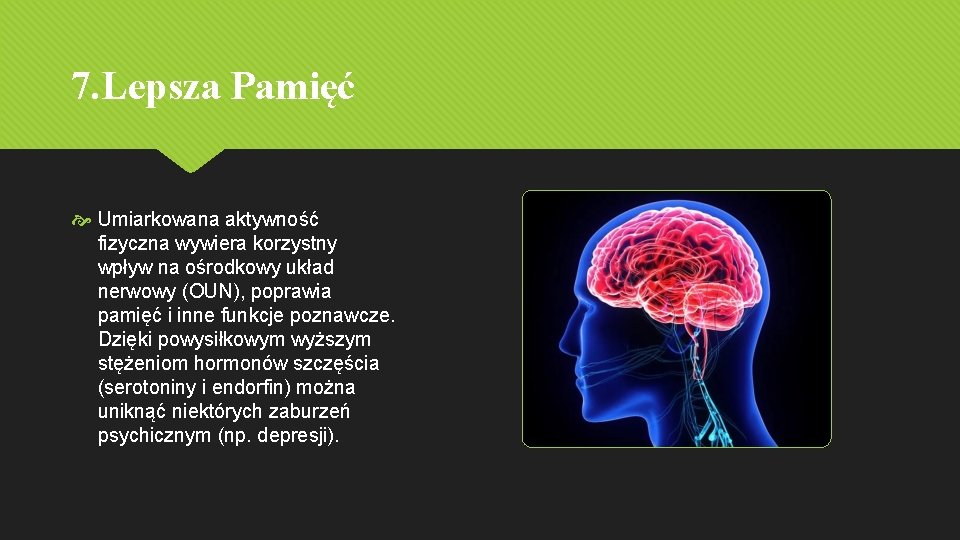 7.Lepsza Pamięć

Umiarkowana aktywność fizyczna wywiera korzystny wpływ na ośrodkowy układ nerwowy (OUN), poprawia pamięć i inne funkcje poznawcze. Dzięki powysiłkowym wyższym stężeniom hormonów szczęścia (serotoniny i endorfin) można uniknąć niektórych zaburzeń psychicznym (np. depresji).